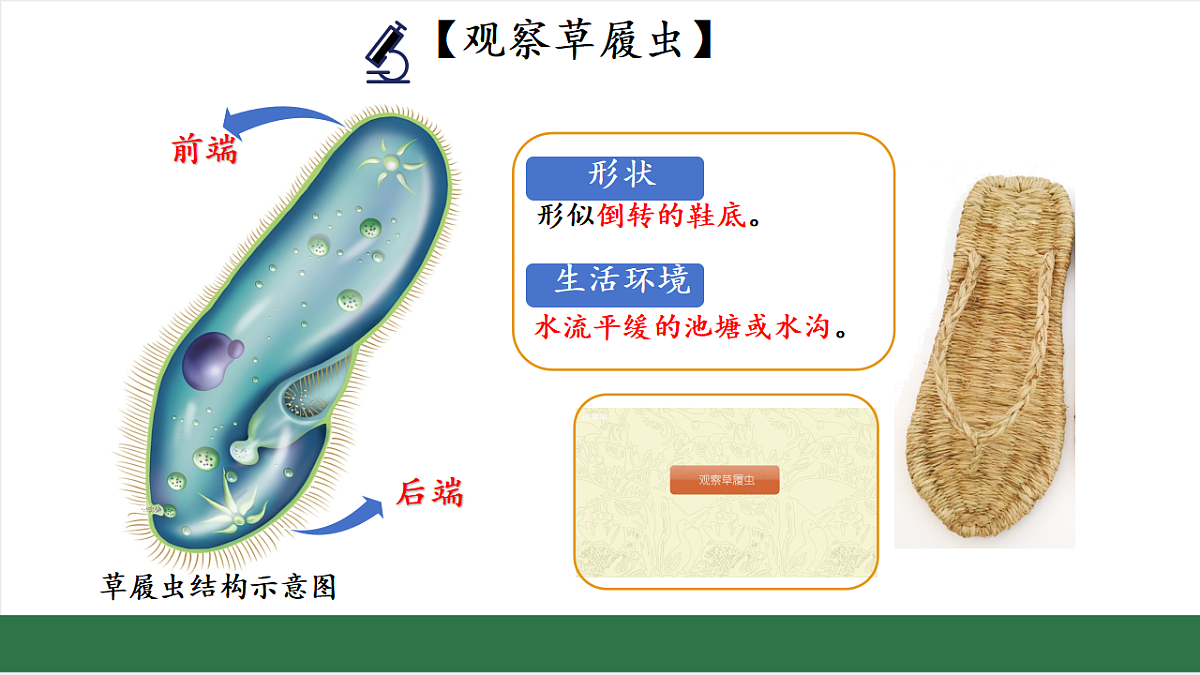 【观察草履虫】

前端

后端

草履虫结构示意图

形状

形似倒转的鞋底。

生活环境

水流平缓的池塘或水沟。

观察草履虫